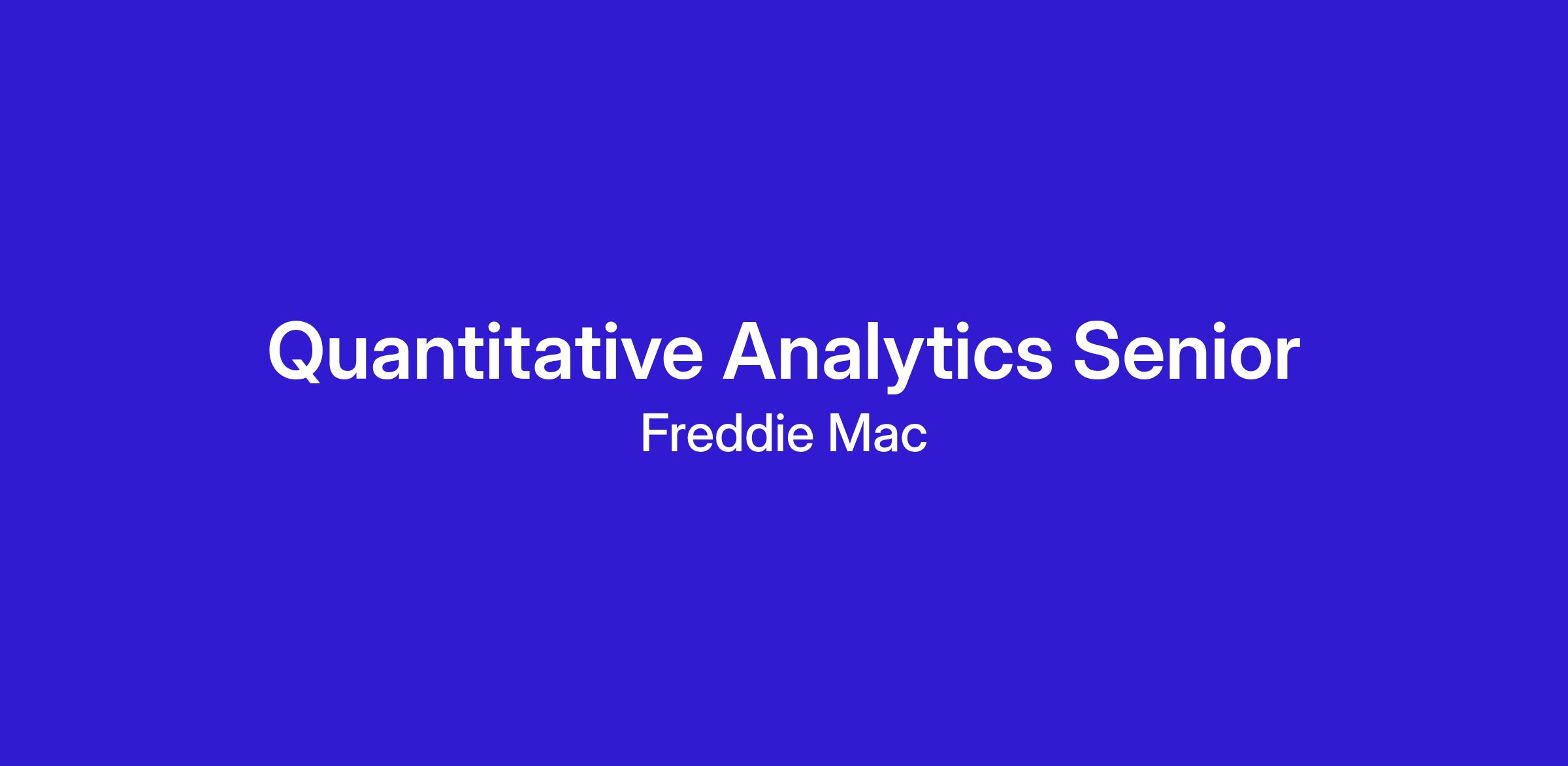 Quantitative Analytics Senior
Freddie Mac